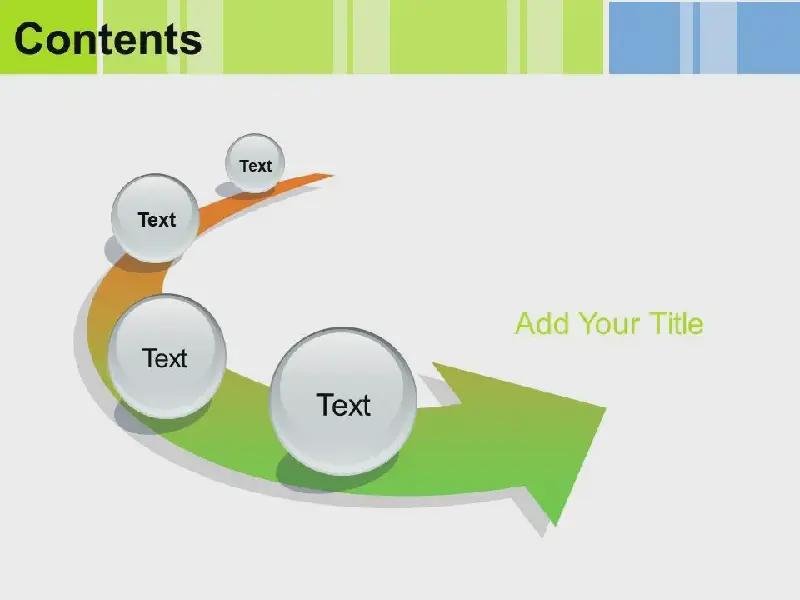 Contents

Text

Text

Text

Text

Add Your Title